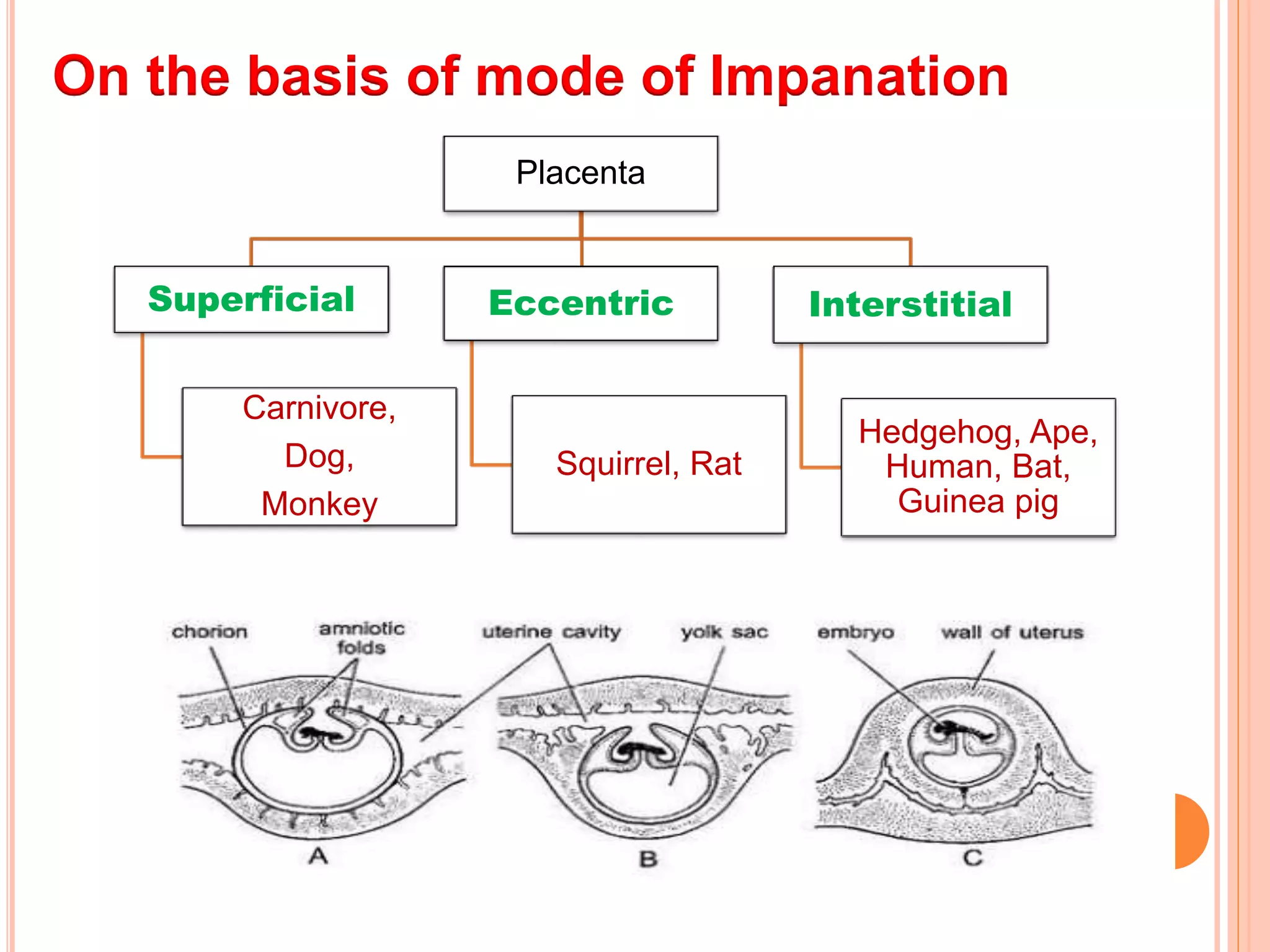 On the basis of mode of Impanation

Placenta

Superficial

Eccentric

Interstitial

Carnivore, Dog, Monkey

Squirrel, Rat

Hedgehog, Ape, Human, Bat, Guinea pig

chorion

amniotic folds

uterine cavity

yolk sac

embryo

wall of uterus

A

B

C